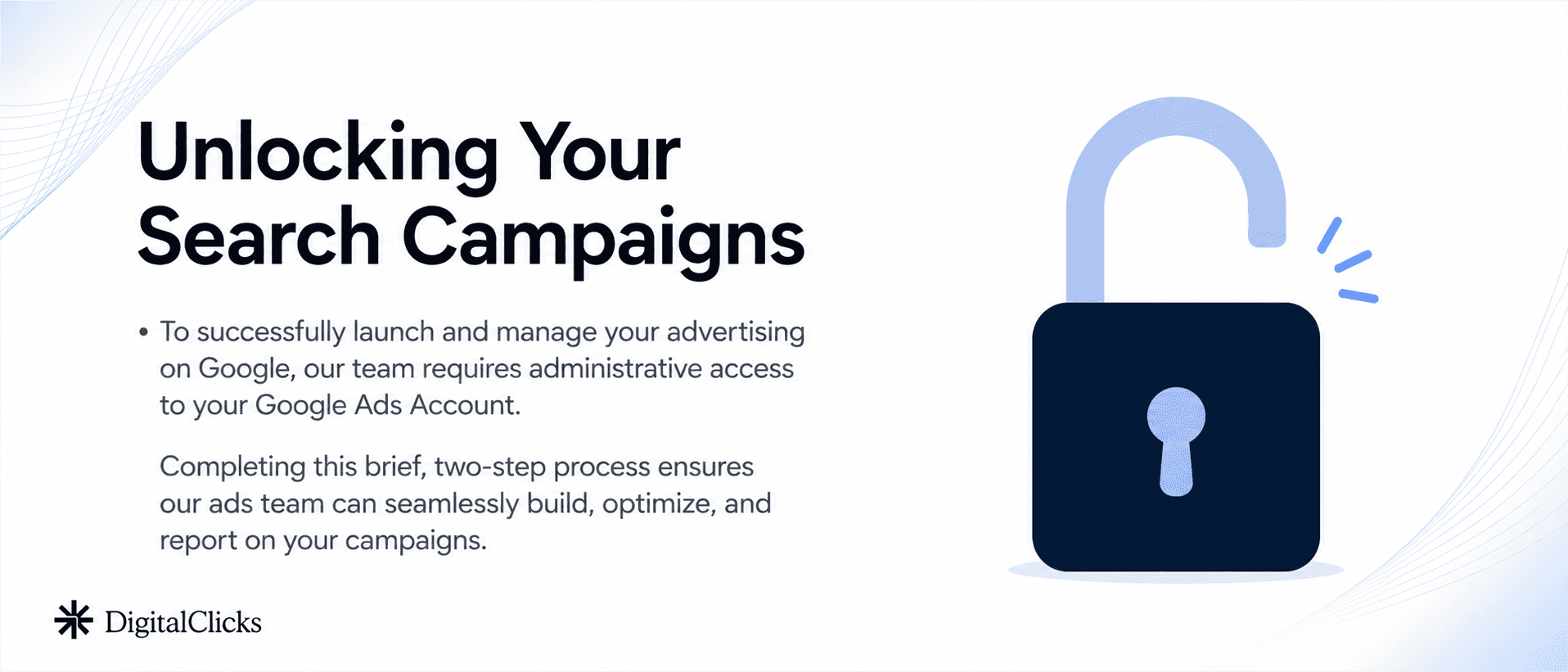 Unlocking Your Search Campaigns

• To successfully launch and manage your advertising on Google, our team requires administrative access to your Google Ads Account.

Completing this brief, two-step process ensures our ads team can seamlessly build, optimize, and report on your campaigns.

DigitalClicks